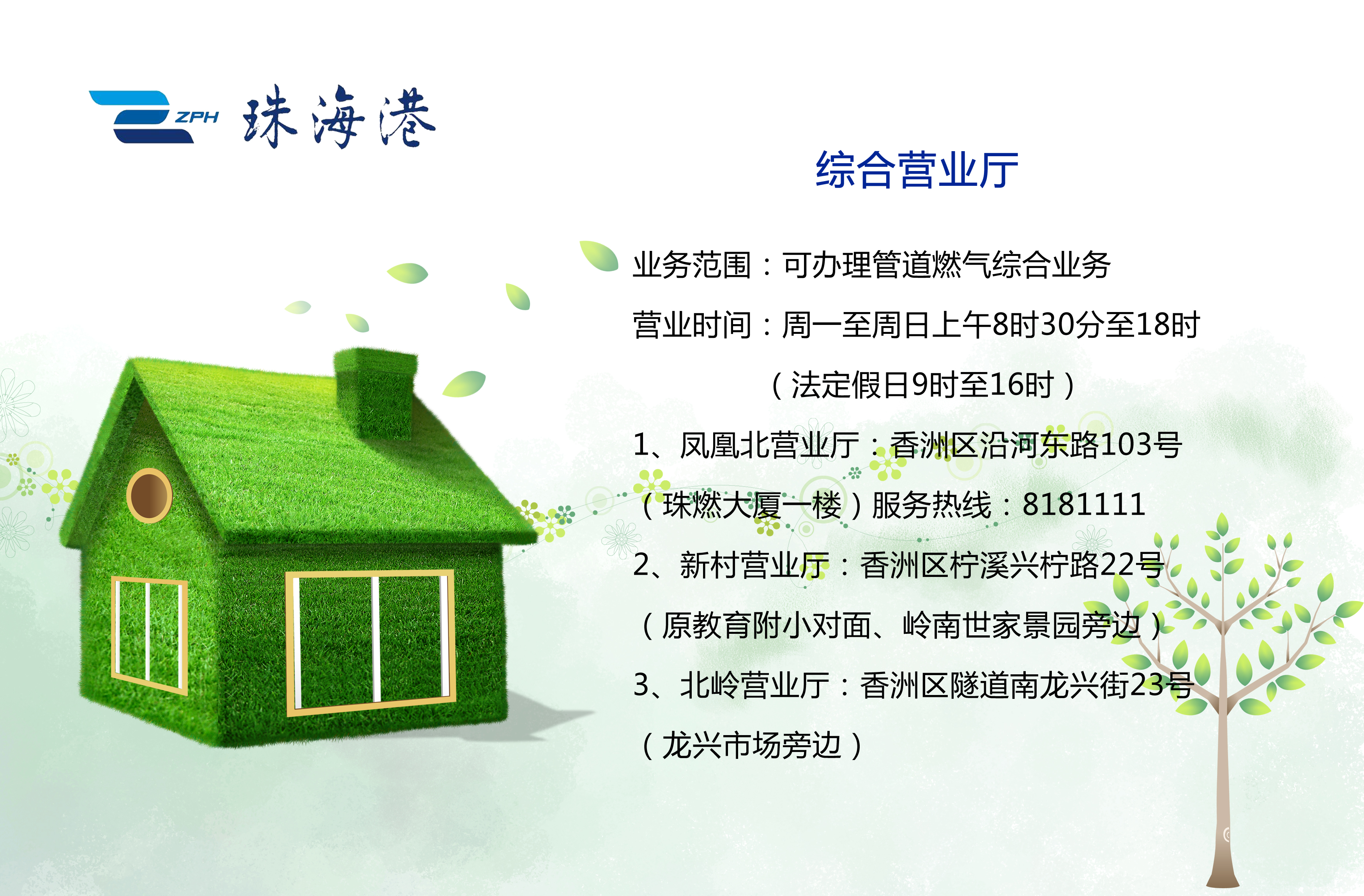 ZPH 珠海港

综合营业厅

业务范围：可办理管道燃气综合业务

营业时间：周一至周日上午8时30分至18时

（法定假日9时至16时）

1、凤凰北营业厅：香洲区沿河东路103号

（珠燃大厦一楼）服务热线：8181111

2、新村营业厅：香洲区柠溪兴柠路22号

（原教育附小对面、岭南世家景园旁边）

3、北岭营业厅：香洲区隧道南龙兴街23号

（龙兴市场旁边）